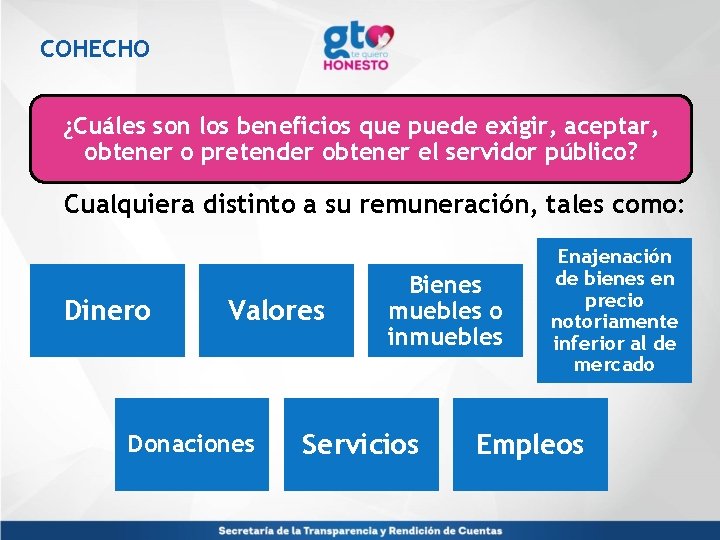 COHECHO

gto te quiero HONESTO

¿Cuáles son los beneficios que puede exigir, aceptar, obtener o pretender obtener el servidor público?

Cualquiera distinto a su remuneración, tales como:

Dinero

Valores

Bienes muebles o inmuebles

Enajenación de bienes en precio notoriamente inferior al de mercado

Donaciones

Servicios

Empleos

Secretaría de la Transparencia y Rendición de Cuentas